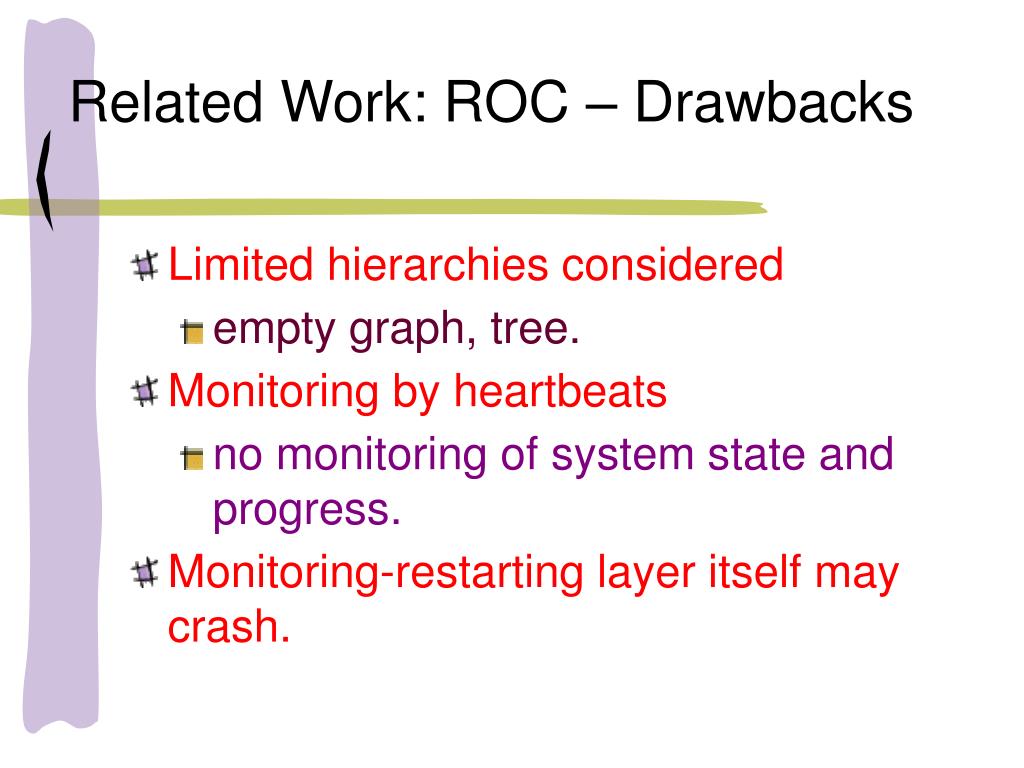 Related Work: ROC – Drawbacks

Limited hierarchies considered

empty graph, tree.

Monitoring by heartbeats

no monitoring of system state and progress.

Monitoring-restarting layer itself may crash.